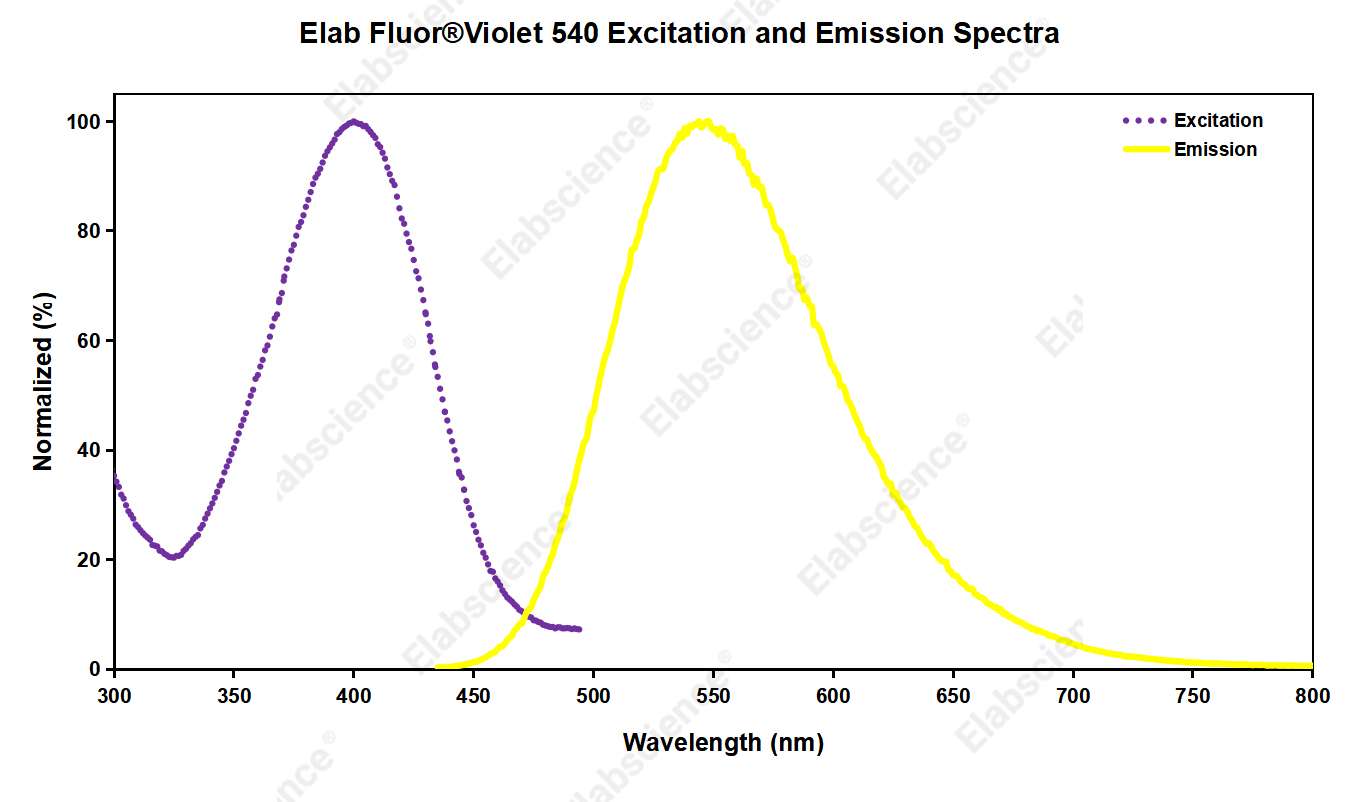 Elab Fluor®Violet 540 Excitation and Emission Spectra

Excitation
Emission

Normalized (%)

100
80
60
40
20
0

300 350 400 450 500 550 600 650 700 750 800

Wavelength (nm)

Elabscience®